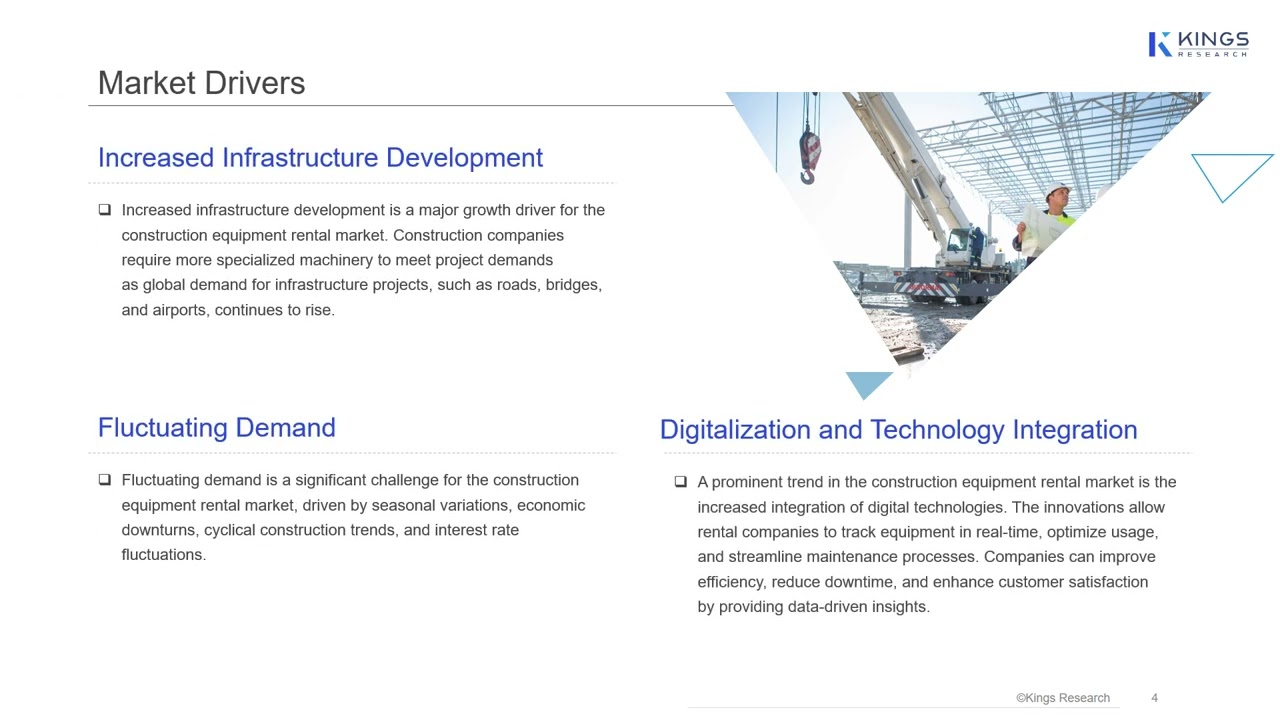 KINGS RESEARCH

Market Drivers

Increased Infrastructure Development

❑ Increased infrastructure development is a major growth driver for the construction equipment rental market. Construction companies require more specialized machinery to meet project demands as global demand for infrastructure projects, such as roads, bridges, and airports, continues to rise.

Fluctuating Demand

❑ Fluctuating demand is a significant challenge for the construction equipment rental market, driven by seasonal variations, economic downturns, cyclical construction trends, and interest rate fluctuations.

Digitalization and Technology Integration

❑ A prominent trend in the construction equipment rental market is the increased integration of digital technologies. The innovations allow rental companies to track equipment in real-time, optimize usage, and streamline maintenance processes. Companies can improve efficiency, reduce downtime, and enhance customer satisfaction by providing data-driven insights.

©Kings Research 4